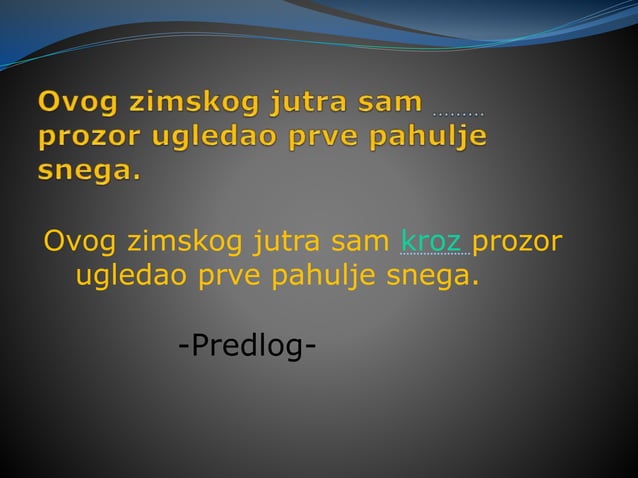 Ovog zimskog jutra sam ……… prozor ugledao prve pahulje snega.

Ovog zimskog jutra sam kroz prozor ugledao prve pahulje snega.

-Predlog-